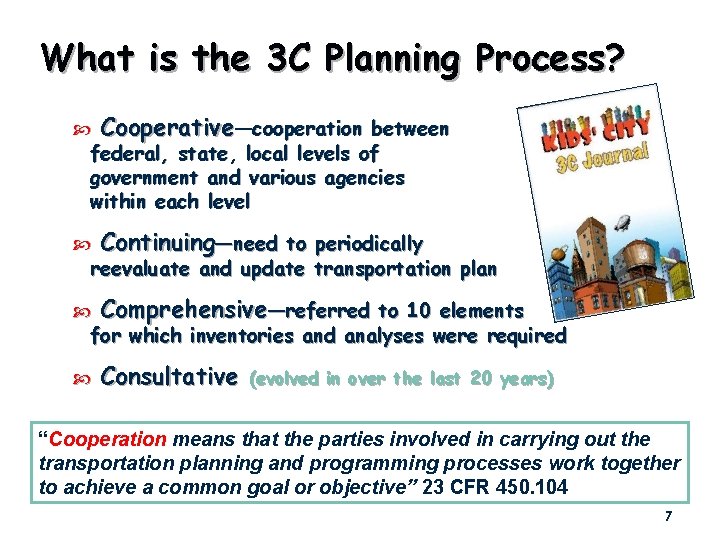 What is the 3C Planning Process?

Cooperative—cooperation between federal, state, local levels of government and various agencies within each level

Continuing—need to periodically reevaluate and update transportation plan

Comprehensive—referred to 10 elements for which inventories and analyses were required

Consultative (evolved in over the last 20 years)

KIDS' CITY
3C Journal

"Cooperation means that the parties involved in carrying out the transportation planning and programming processes work together to achieve a common goal or objective" 23 CFR 450.104

7